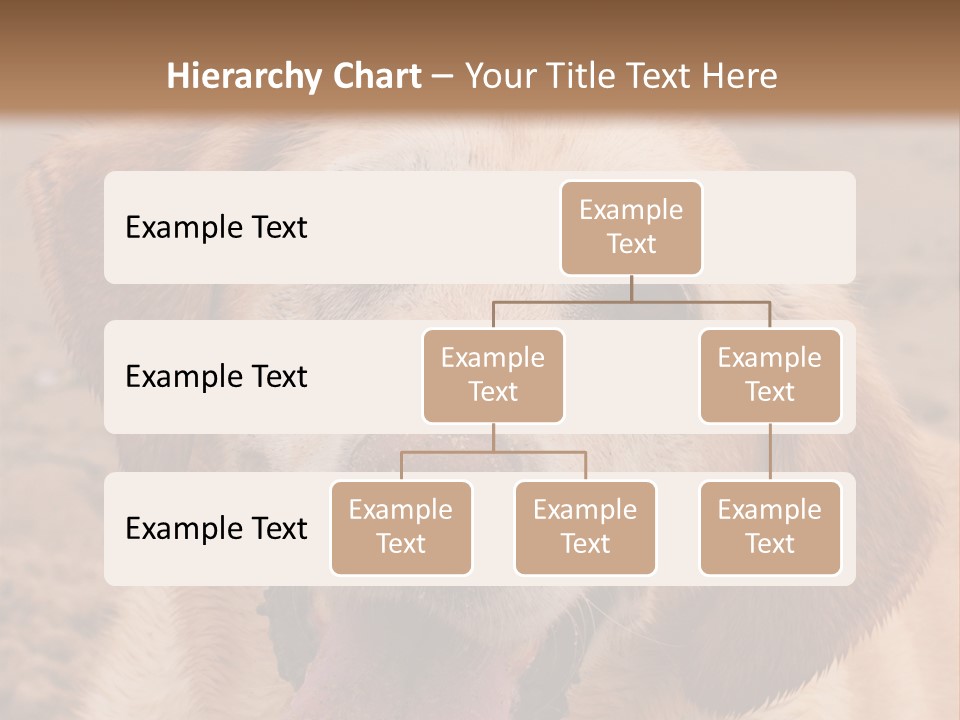 Hierarchy Chart – Your Title Text Here

Example Text

Example Text

Example Text

Example Text

Example Text

Example Text

Example Text

Example Text

Example Text